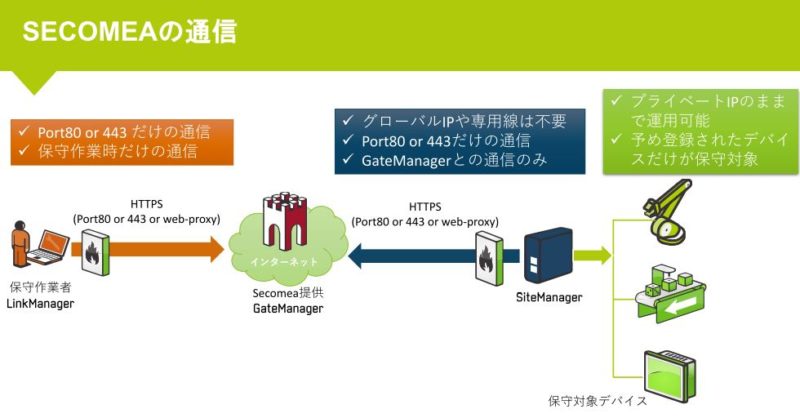 SECOMEAの通信

✓ Port80 or 443 だけの通信
✓ 保守作業時だけの通信

✓ グローバルIPや専用線は不要
✓ Port80 or 443だけの通信
✓ GateManagerとの通信のみ

✓ プライベートIPのままで運用可能
✓ 予め登録されたデバイスだけが保守対象

HTTPS
(Port80 or 443 or web-proxy)

HTTPS
(Port80 or 443 or web-proxy)

インターネット

保守作業者
LinkManager

Secomea提供
GateManager

SiteManager

保守対象デバイス